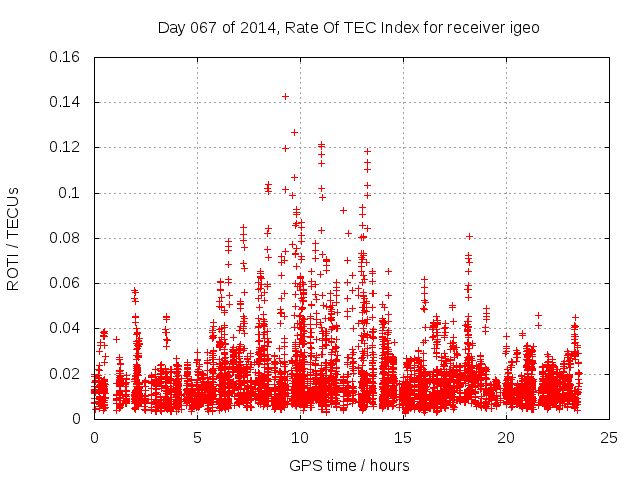 Day 067 of 2014, Rate Of TEC Index for receiver igeo

ROTI / TECUs

0.16
0.14
0.12
0.1
0.08
0.06
0.04
0.02
0

0
5
10
15
20
25

GPS time / hours